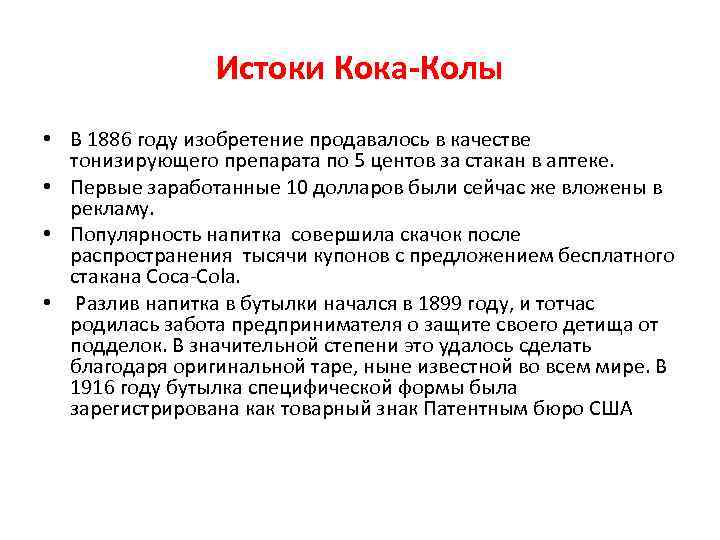 Истоки Кока-Колы

• В 1886 году изобретение продавалось в качестве тонизирующего препарата по 5 центов за стакан в аптеке.

• Первые заработанные 10 долларов были сейчас же вложены в рекламу.

• Популярность напитка совершила скачок после распространения тысячи купонов с предложением бесплатного стакана Coca-Cola.

• Разлив напитка в бутылки начался в 1899 году, и тотчас родилась забота предпринимателя о защите своего детища от подделок. В значительной степени это удалось сделать благодаря оригинальной таре, ныне известной во всем мире. В 1916 году бутылка специфической формы была зарегистрирована как товарный знак Патентным бюро США